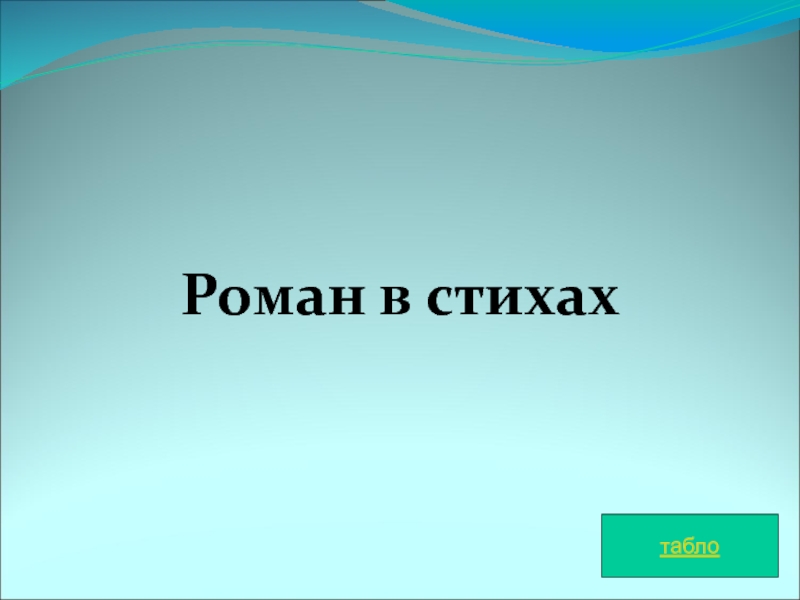 Роман в стихах

табло